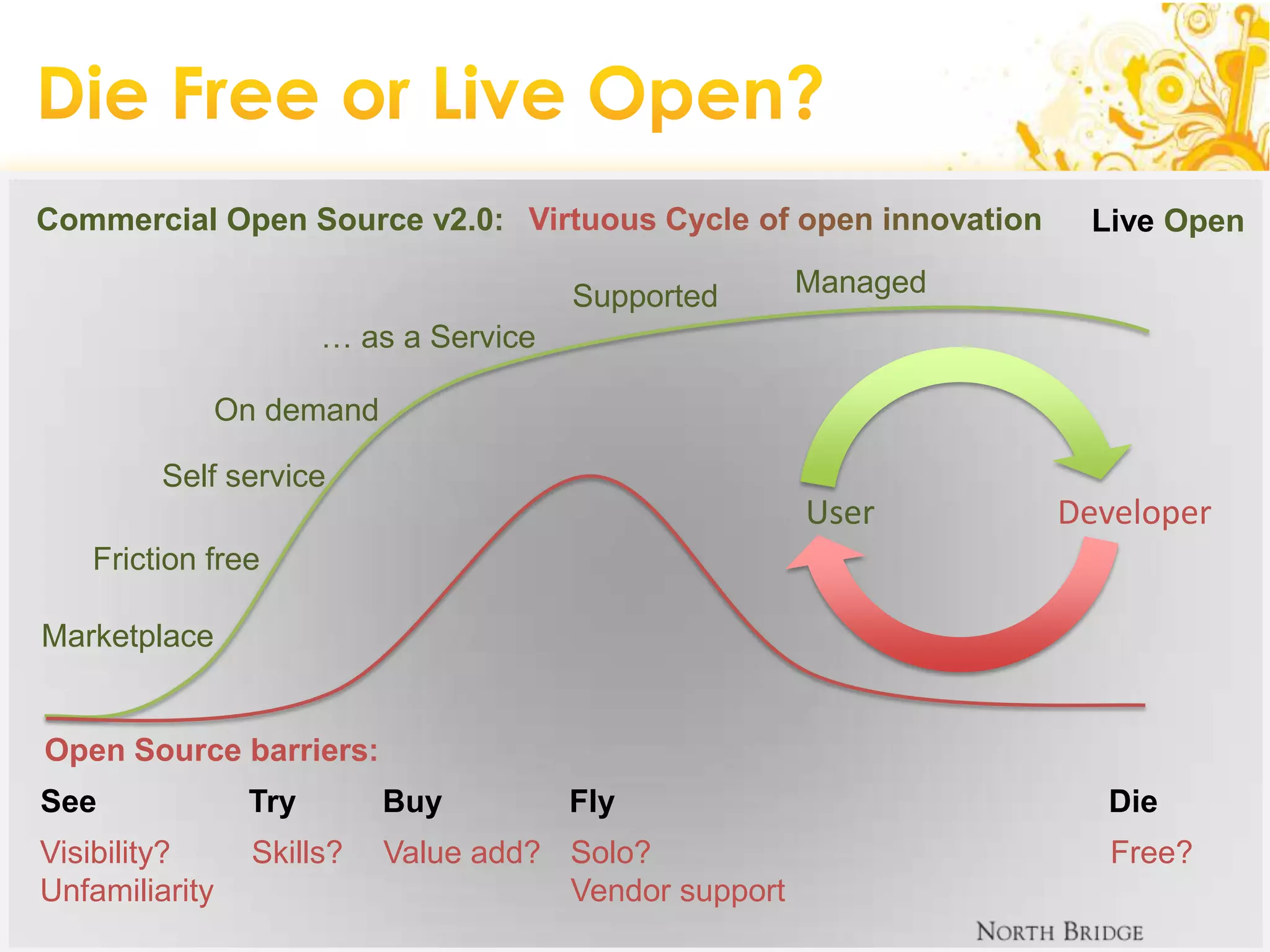 Die Free or Live Open?

Commercial Open Source v2.0: Virtuous Cycle of open innovation Live Open

Managed
Supported
… as a Service
On demand
Self service
Friction free
Marketplace

User
Developer

Open Source barriers:

See
Visibility?
Unfamiliarity

Try
Skills?

Buy
Value add?

Fly
Solo?
Vendor support

Die
Free?

NORTH BRIDGE